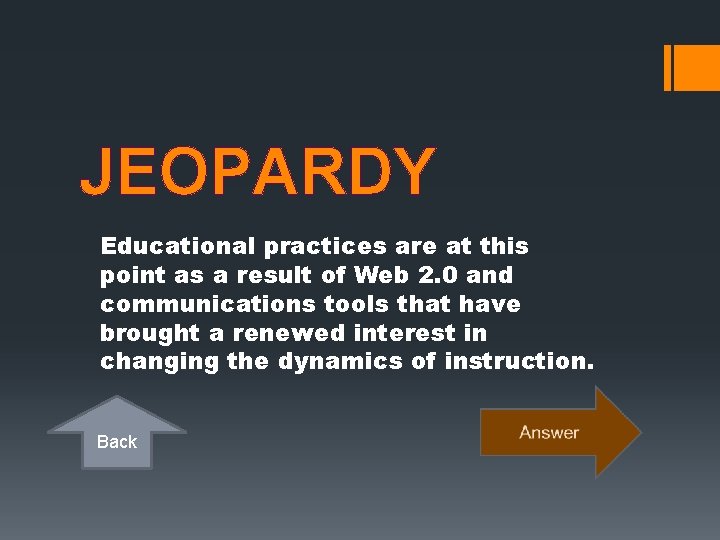 JEOPARDY

Educational practices are at this point as a result of Web 2.0 and communications tools that have brought a renewed interest in changing the dynamics of instruction.

Back

Answer